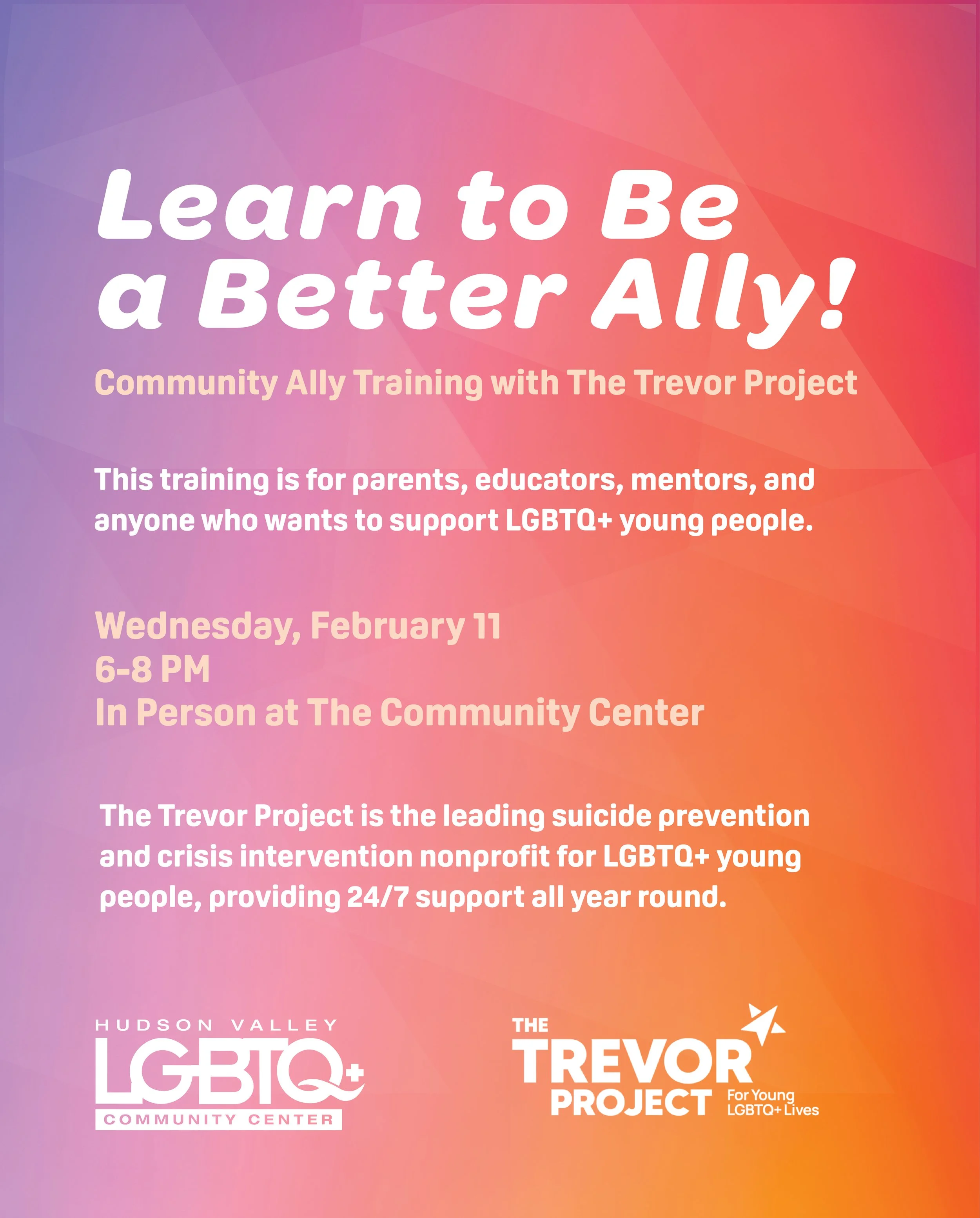 Learn to Be a Better Ally!

Community Ally Training with The Trevor Project

This training is for parents, educators, mentors, and anyone who wants to support LGBTQ+ young people.

Wednesday, February 11
6-8 PM
In Person at The Community Center

The Trevor Project is the leading suicide prevention and crisis intervention nonprofit for LGBTQ+ young people, providing 24/7 support all year round.

HUDSON VALLEY
LGBTQ+
COMMUNITY CENTER

THE
TREVOR
PROJECT
For Young
LGBTQ+ Lives